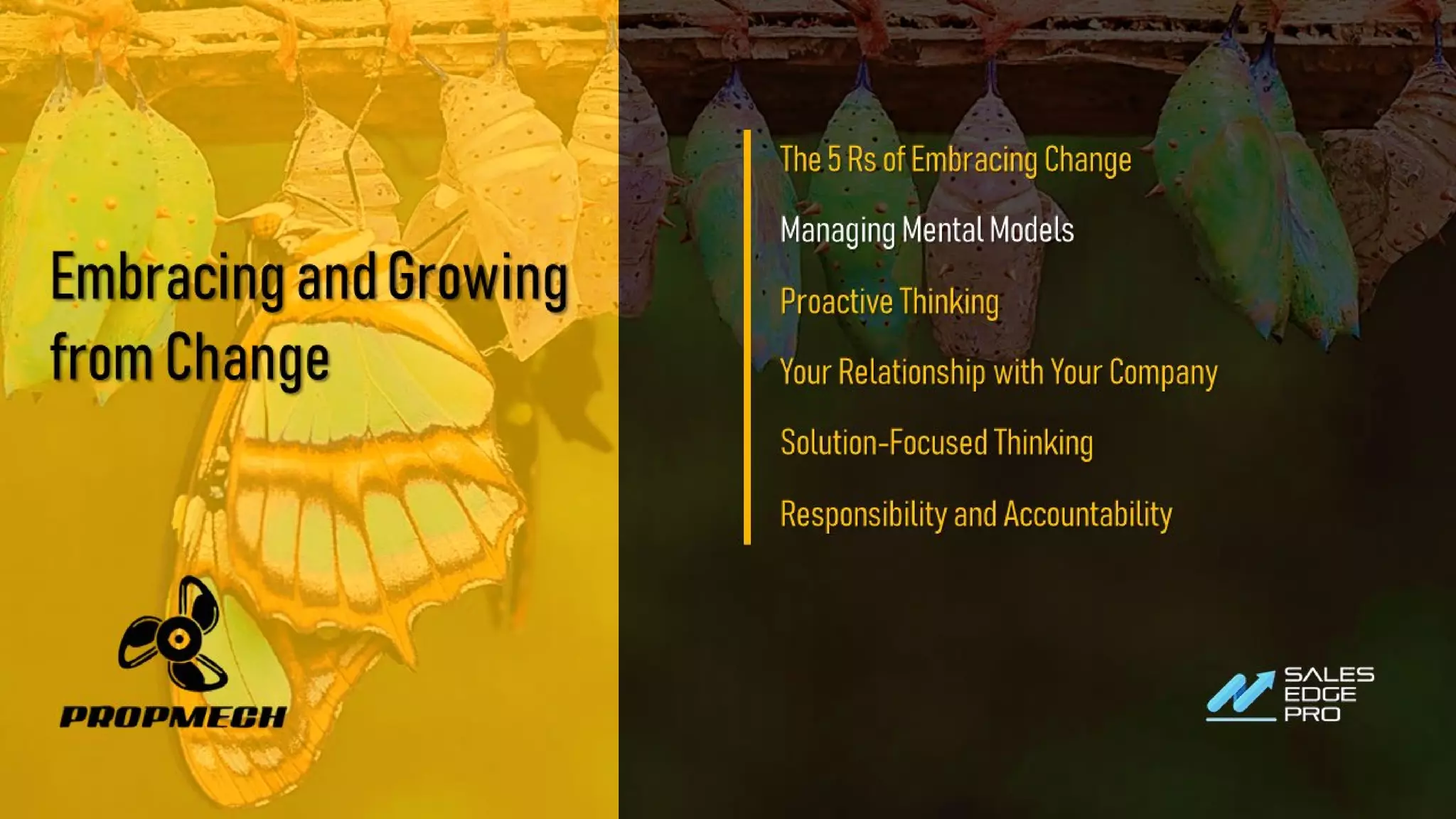 Embracing and Growing from Change

PROPMECH

The 5 Rs of Embracing Change

Managing Mental Models

Proactive Thinking

Your Relationship with Your Company

Solution-Focused Thinking

Responsibility and Accountability

SALES EDGE PRO